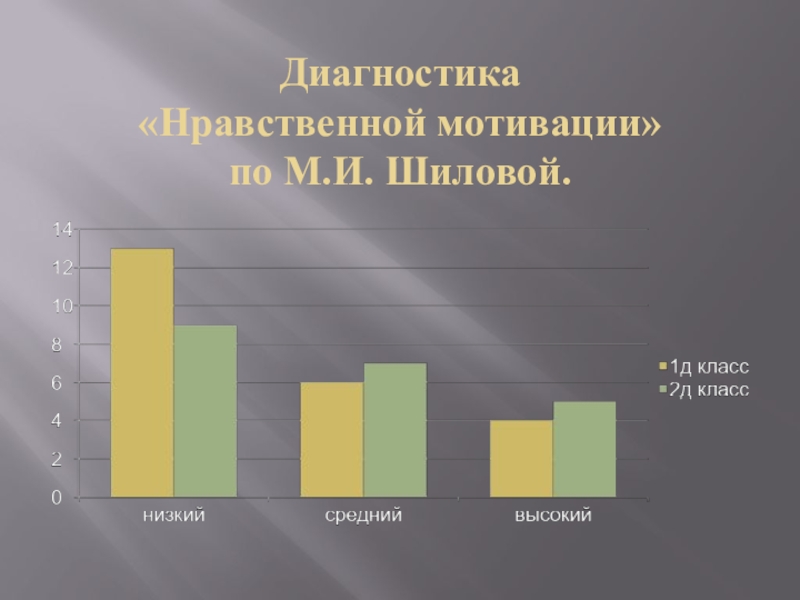 Диагностика «Нравственной мотивации» по М.И. Шиловой.

14
12
10
8
6
4
2
0

низкий
средний
высокий

1д класс
2д класс